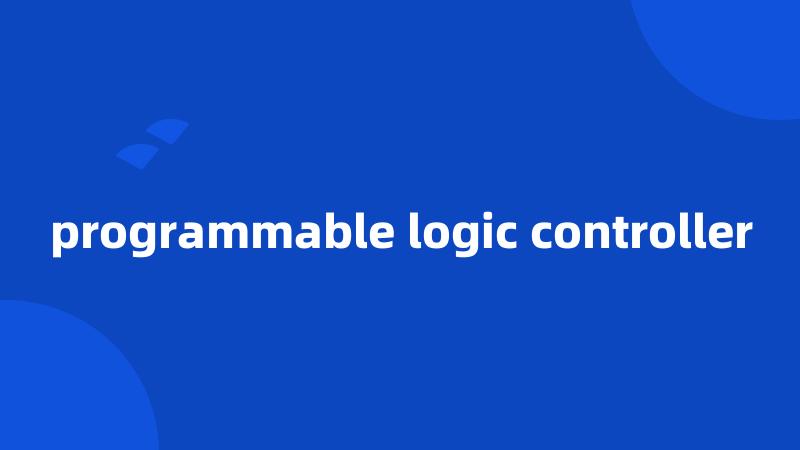 programmable logic controller